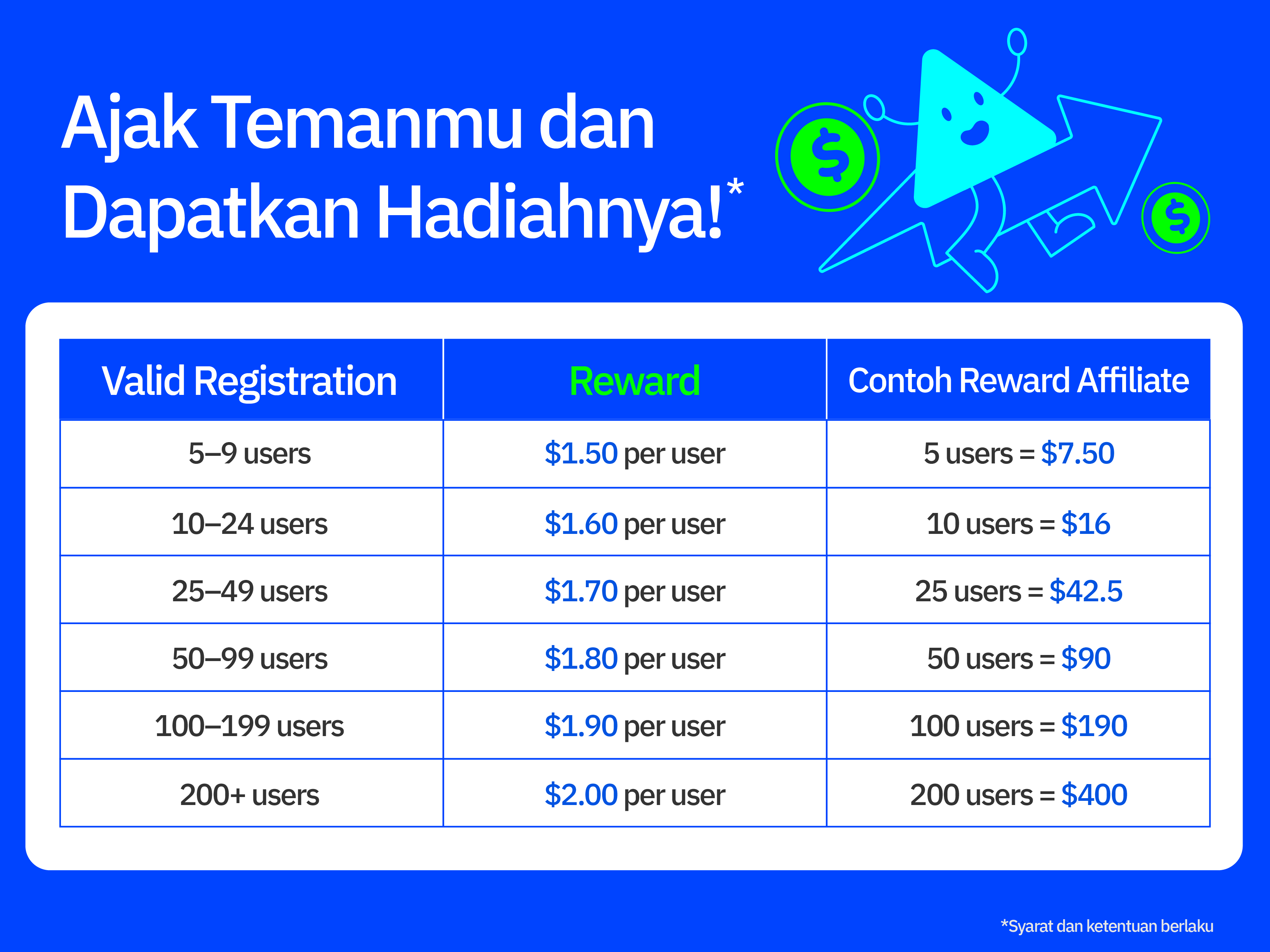 Ajak Temanmu dan Dapatkan Hadiahnya!*

| Valid Registration | Reward | Contoh Reward Affiliate |
|---|---|---|
| 5–9 users | \$1.50 per user | 5 users = \$7.50 |
| 10–24 users | \$1.60 per user | 10 users = \$16 |
| 25–49 users | \$1.70 per user | 25 users = \$42.5 |
| 50–99 users | \$1.80 per user | 50 users = \$90 |
| 100–199 users | \$1.90 per user | 100 users = \$190 |
| 200+ users | \$2.00 per user | 200 users = \$400 |

*Syarat dan ketentuan berlaku